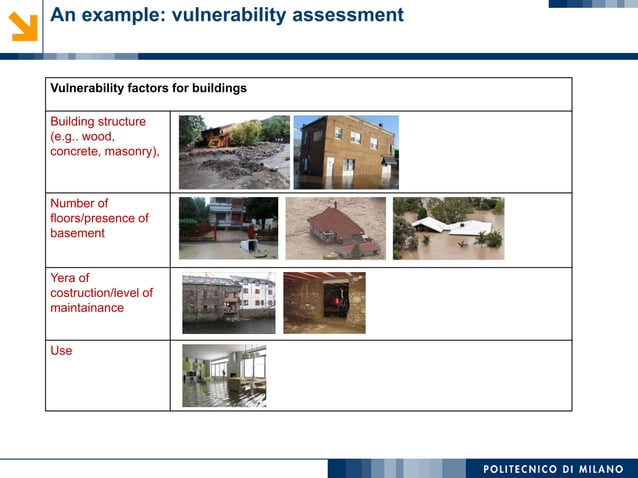 An example: vulnerability assessment

| Vulnerability factors for buildings | |
|---|---|
| Building structure (e.g.. wood, concrete, masonry), | |
| Number of floors/presence of basement | |
| Yera of costruction/level of maintainance | |
| Use | |

POLITECNICO DI MILANO